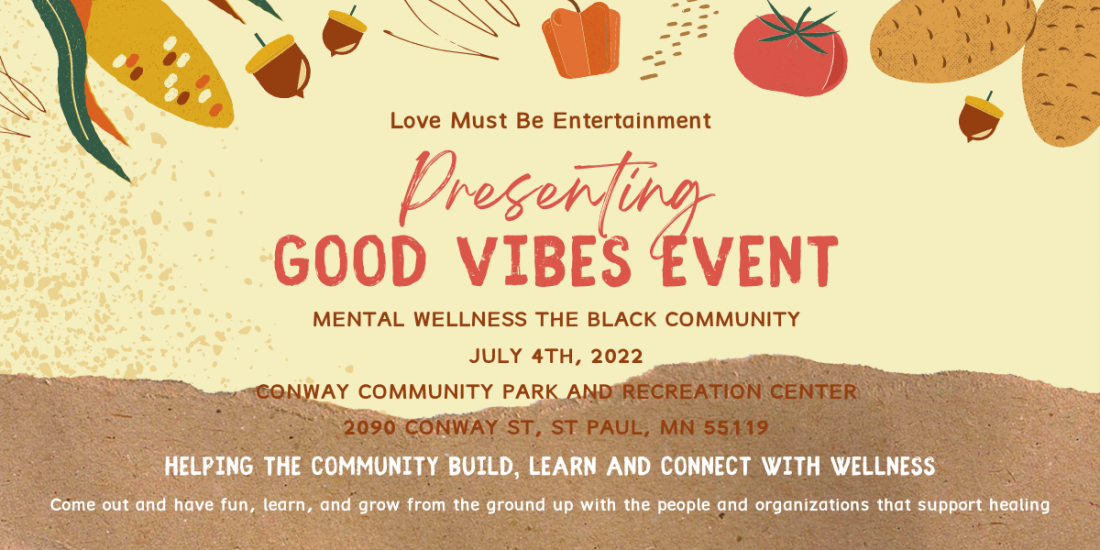 Love Must Be Entertainment

Presenting

GOOD VIBES EVENT

MENTAL WELLNESS THE BLACK COMMUNITY

JULY 4TH, 2022

CONWAY COMMUNITY PARK AND RECREATION CENTER

2090 CONWAY ST, ST PAUL, MN 55119

HELPING THE COMMUNITY BUILD, LEARN AND CONNECT WITH WELLNESS

Come out and have fun, learn, and grow from the ground up with the people and organizations that support healing